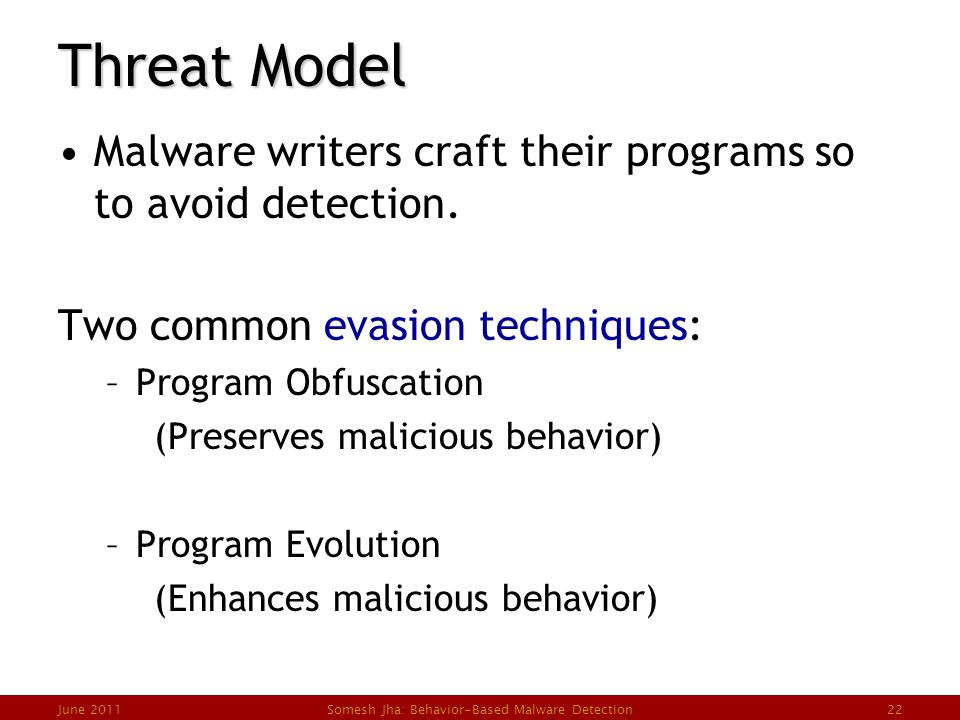 Threat Model

• Malware writers craft their programs so to avoid detection.

Two common evasion techniques:

– Program Obfuscation
(Preserves malicious behavior)

– Program Evolution
(Enhances malicious behavior)

June 2011 Somesh Jha: Behavior-Based Malware Detection 22